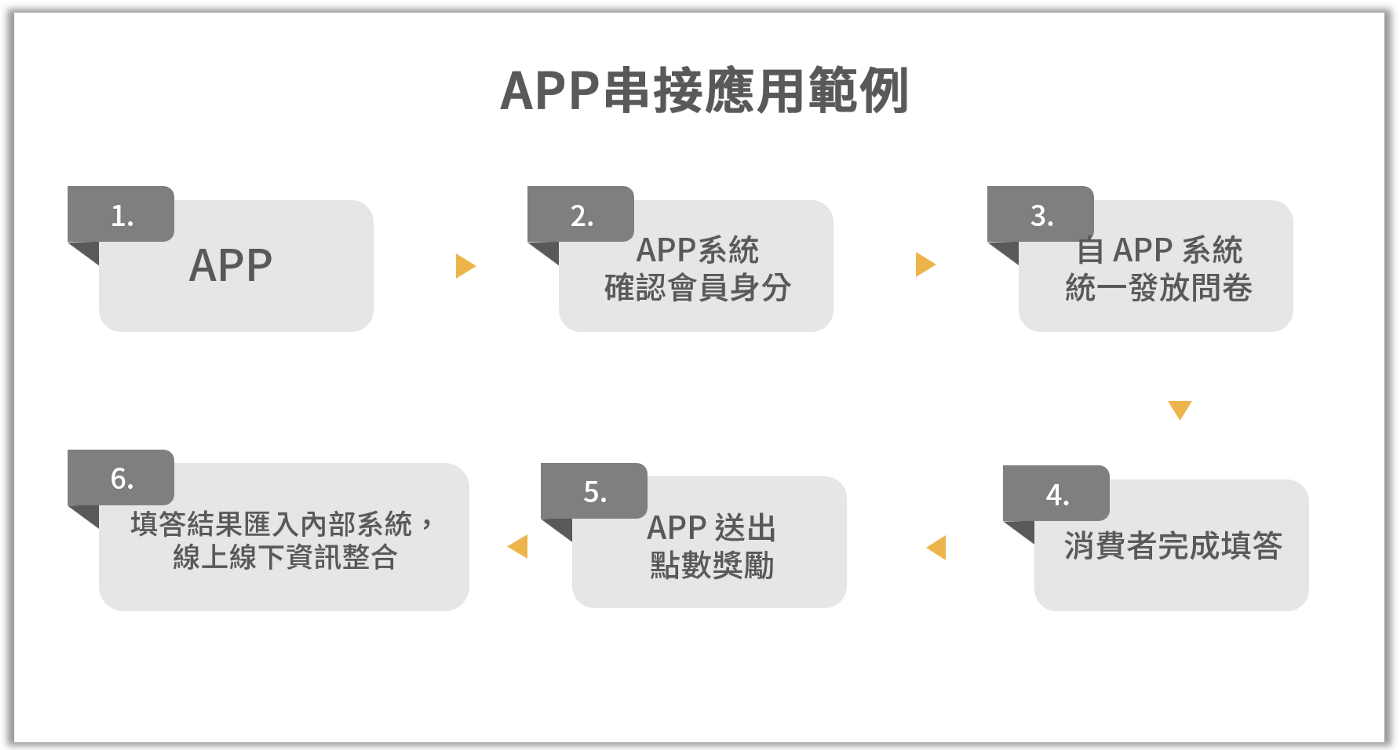 APP串接應用範例

1.
APP

2.
APP系統
確認會員身分

3.
自 APP 系統
統一發放問卷

4.
消費者完成填答

5.
APP 送出
點數獎勵

6.
填答結果匯入內部系統，
線上線下資訊整合